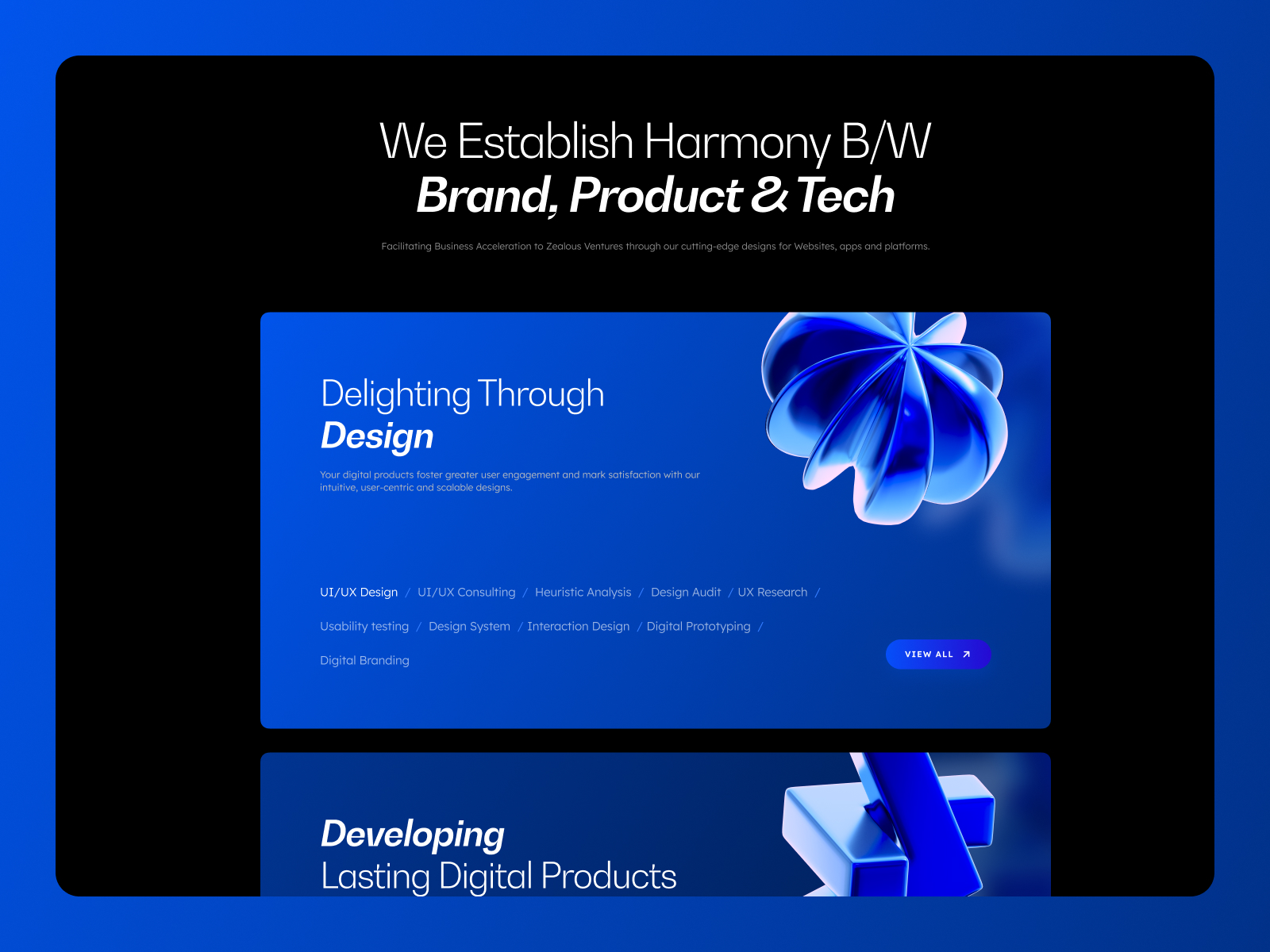 We Establish Harmony B/W
Brand, Product & Tech

Facilitating Business Acceleration to Zealous Ventures through our cutting-edge designs for Websites, apps and platforms.

Delighting Through
Design

Your digital products foster greater user engagement and mark satisfaction with our intuitive, user-centric and scalable designs.

UI/UX Design / UI/UX Consulting / Heuristic Analysis / Design Audit / UX Research / Usability testing / Design System / Interaction Design / Digital Prototyping / Digital Branding

VIEW ALL

Developing
Lasting Digital Products